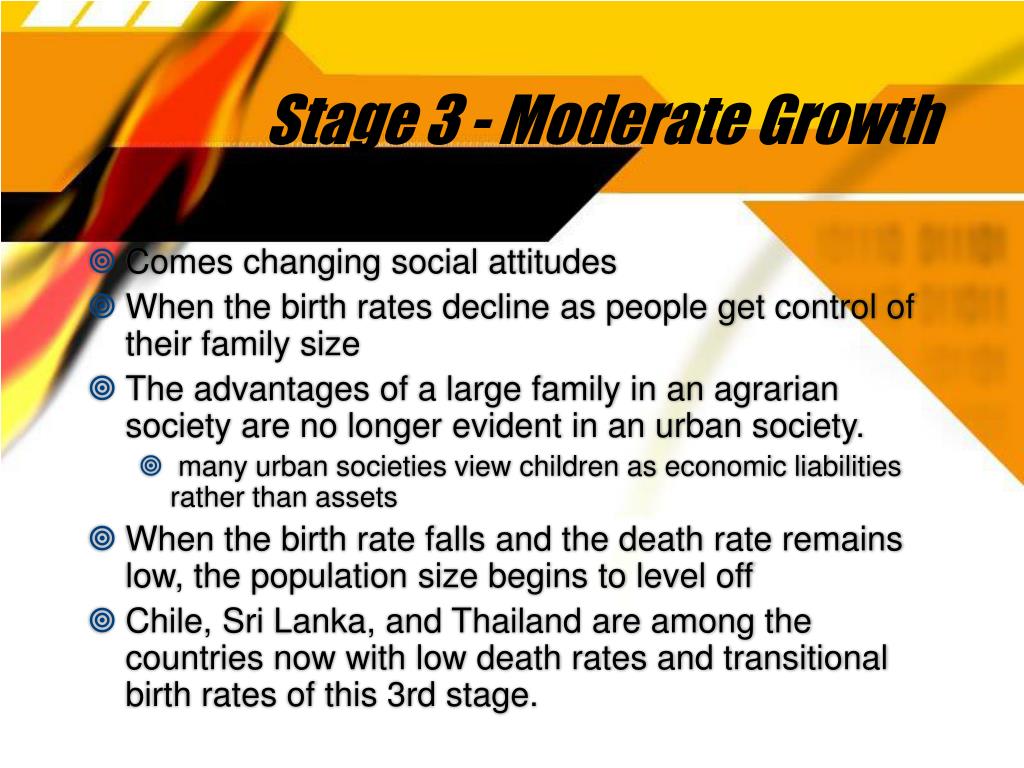 Stage 3 - Moderate Growth

Comes changing social attitudes

When the birth rates decline as people get control of their family size

The advantages of a large family in an agrarian society are no longer evident in an urban society.

many urban societies view children as economic liabilities rather than assets

When the birth rate falls and the death rate remains low, the population size begins to level off

Chile, Sri Lanka, and Thailand are among the countries now with low death rates and transitional birth rates of this 3rd stage.